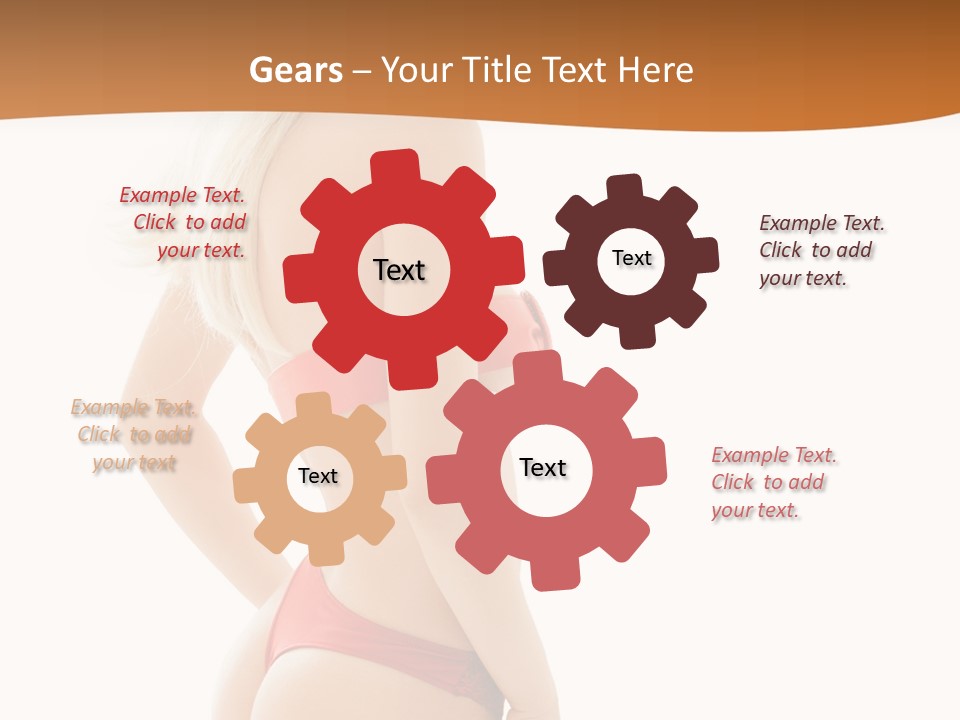 Gears – Your Title Text Here

Example Text. Click to add your text.

Text

Text

Example Text. Click to add your text.

Example Text. Click to add your text

Text

Text

Example Text. Click to add your text.